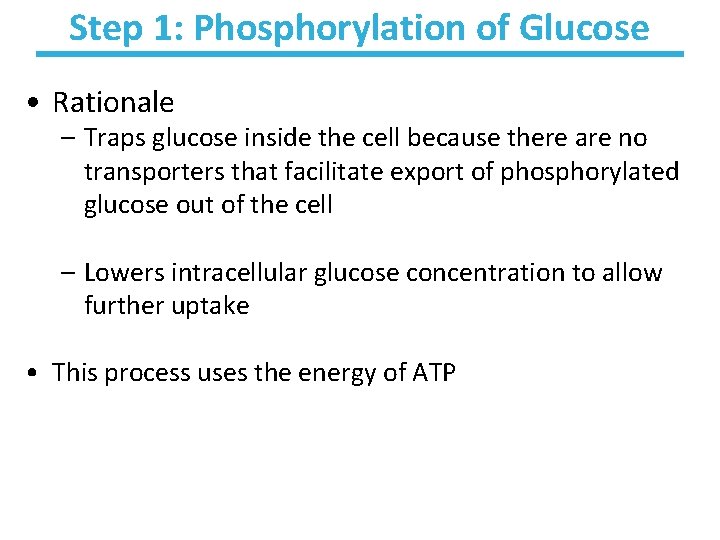 Step 1: Phosphorylation of Glucose

• Rationale
– Traps glucose inside the cell because there are no transporters that facilitate export of phosphorylated glucose out of the cell

– Lowers intracellular glucose concentration to allow further uptake

• This process uses the energy of ATP